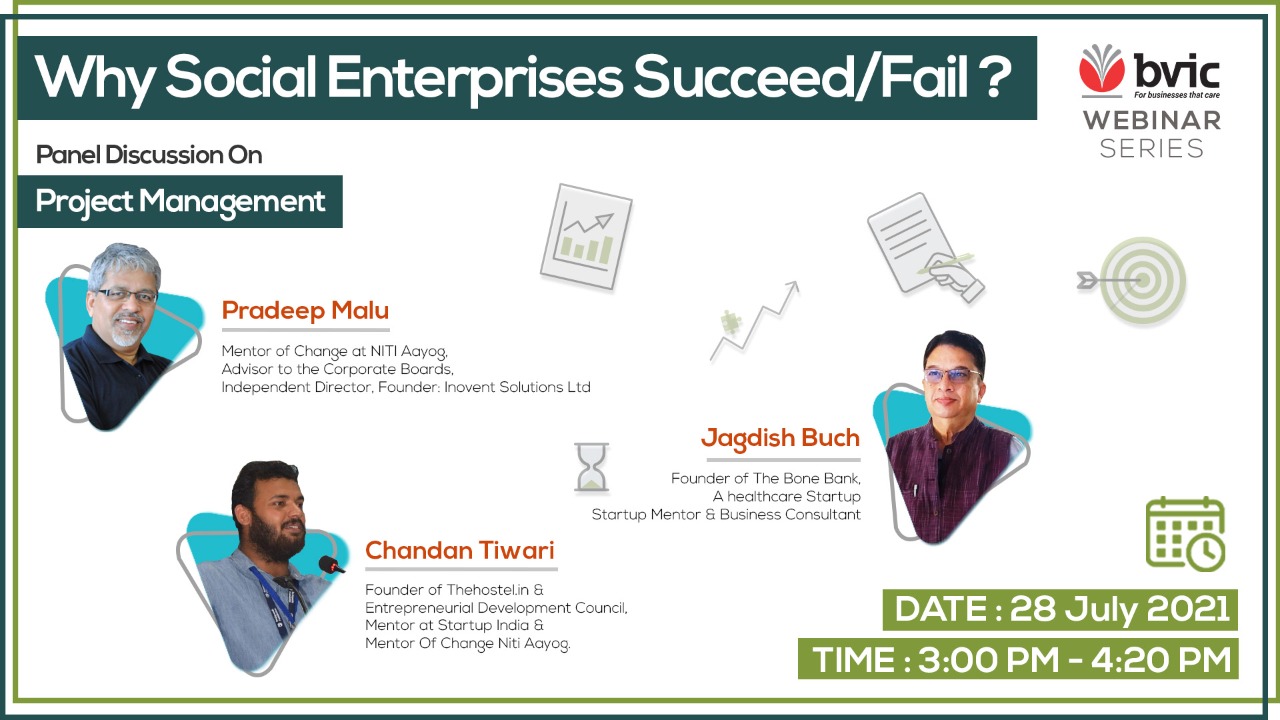 Why Social Enterprises Succeed/Fail ?

bvic
For businesses that care
WEBINAR
SERIES

Panel Discussion On

Project Management

Pradeep Malu

Mentor of Change at NITI Aayog,
Advisor to the Corporate Boards,
Independent Director, Founder: Inovent Solutions Ltd

Jagdish Buch

Founder of The Bone Bank,
A healthcare Startup
Startup Mentor & Business Consultant

Chandan Tiwari

Founder of Thehostel.in &
Entrepreneurial Development Council,
Mentor at Startup India &
Mentor Of Change Niti Aayog.

DATE : 28 July 2021

TIME : 3:00 PM - 4:20 PM